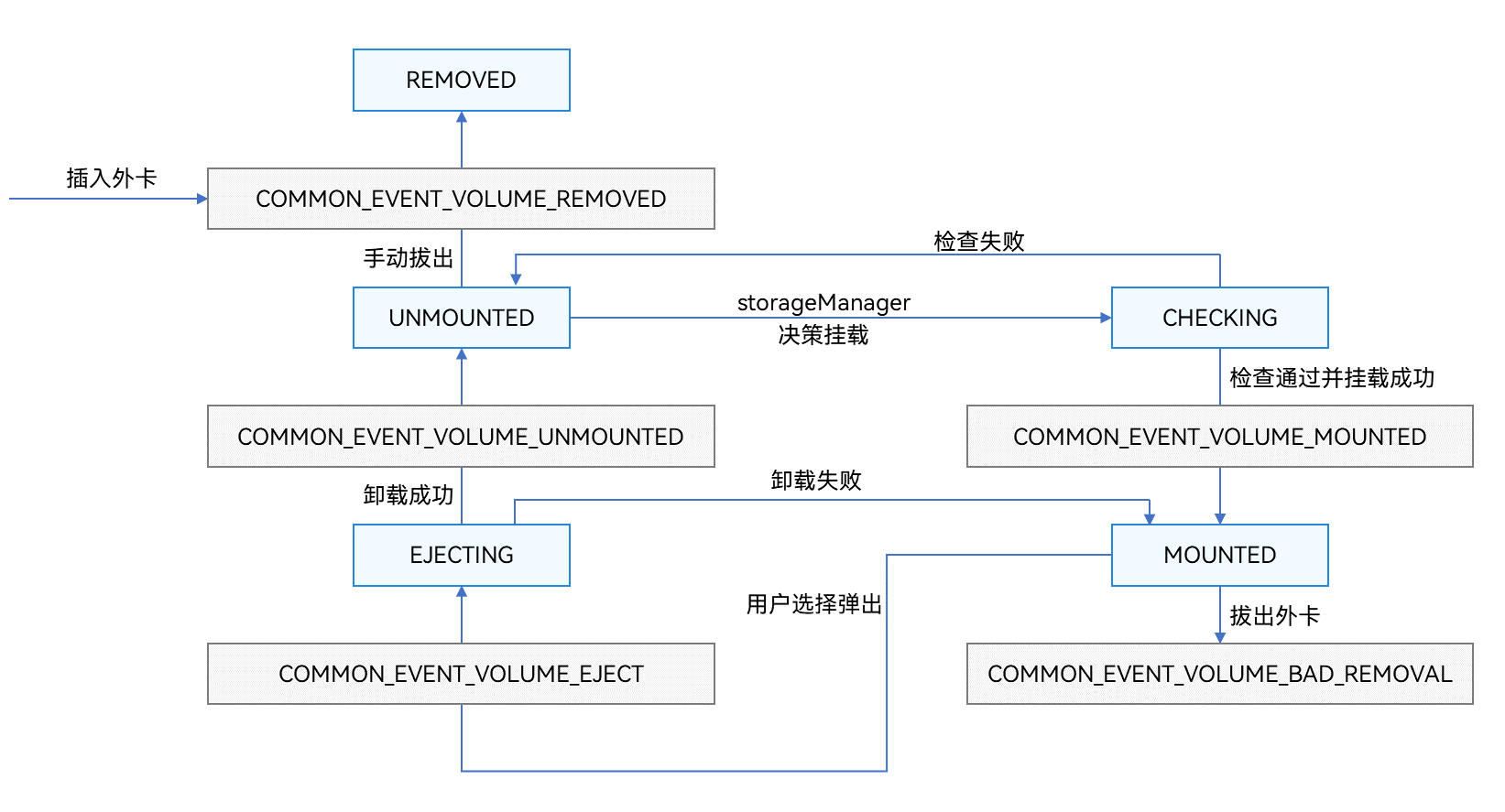 REMOVED

插入外卡

COMMON_EVENT_VOLUME_REMOVED

手动拔出

检查失败

UNMOUNTED

storageManager
决策挂载

CHECKING

检查通过并挂载成功

COMMON_EVENT_VOLUME_UNMOUNTED

COMMON_EVENT_VOLUME_MOUNTED

卸载成功

卸载失败

EJECTING

MOUNTED

用户选择弹出

拔出外卡

COMMON_EVENT_VOLUME_EJECT

COMMON_EVENT_VOLUME_BAD_REMOVAL